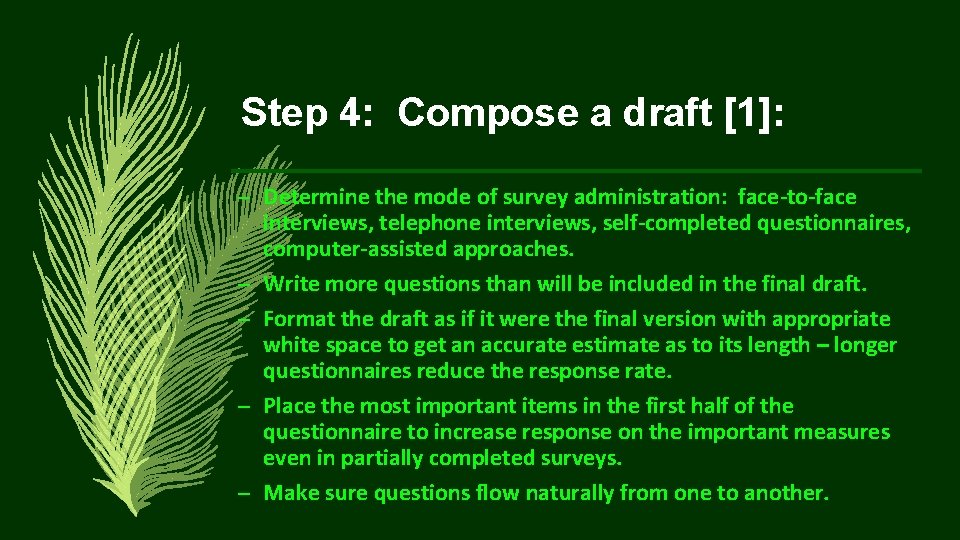 Step 4: Compose a draft [1]:

– Determine the mode of survey administration: face-to-face interviews, telephone interviews, self-completed questionnaires, computer-assisted approaches.

– Write more questions than will be included in the final draft.

– Format the draft as if it were the final version with appropriate white space to get an accurate estimate as to its length – longer questionnaires reduce the response rate.

– Place the most important items in the first half of the questionnaire to increase response on the important measures even in partially completed surveys.

– Make sure questions flow naturally from one to another.